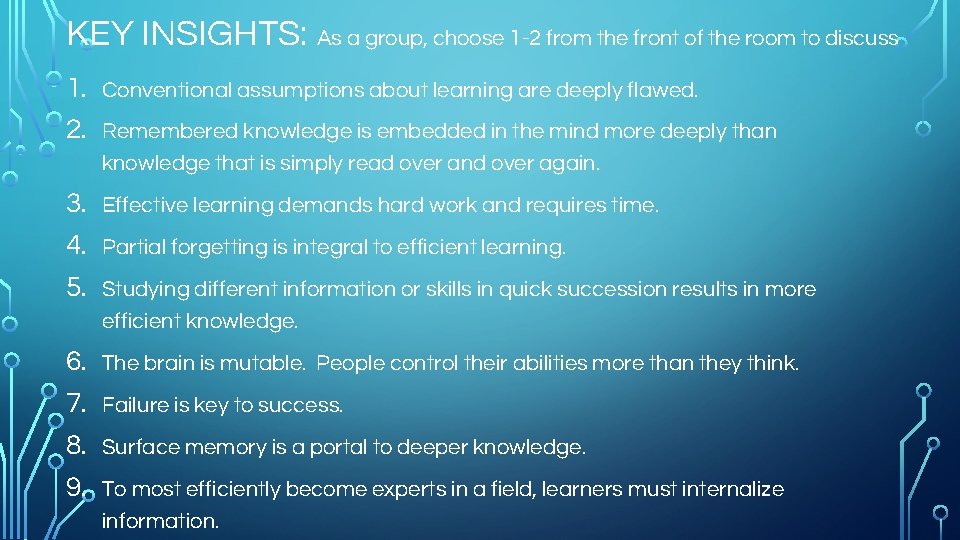 KEY INSIGHTS: As a group, choose 1-2 from the front of the room to discuss

1. Conventional assumptions about learning are deeply flawed.
2. Remembered knowledge is embedded in the mind more deeply than knowledge that is simply read over and over again.
3. Effective learning demands hard work and requires time.
4. Partial forgetting is integral to efficient learning.
5. Studying different information or skills in quick succession results in more efficient knowledge.
6. The brain is mutable. People control their abilities more than they think.
7. Failure is key to success.
8. Surface memory is a portal to deeper knowledge.
9. To most efficiently become experts in a field, learners must internalize information.